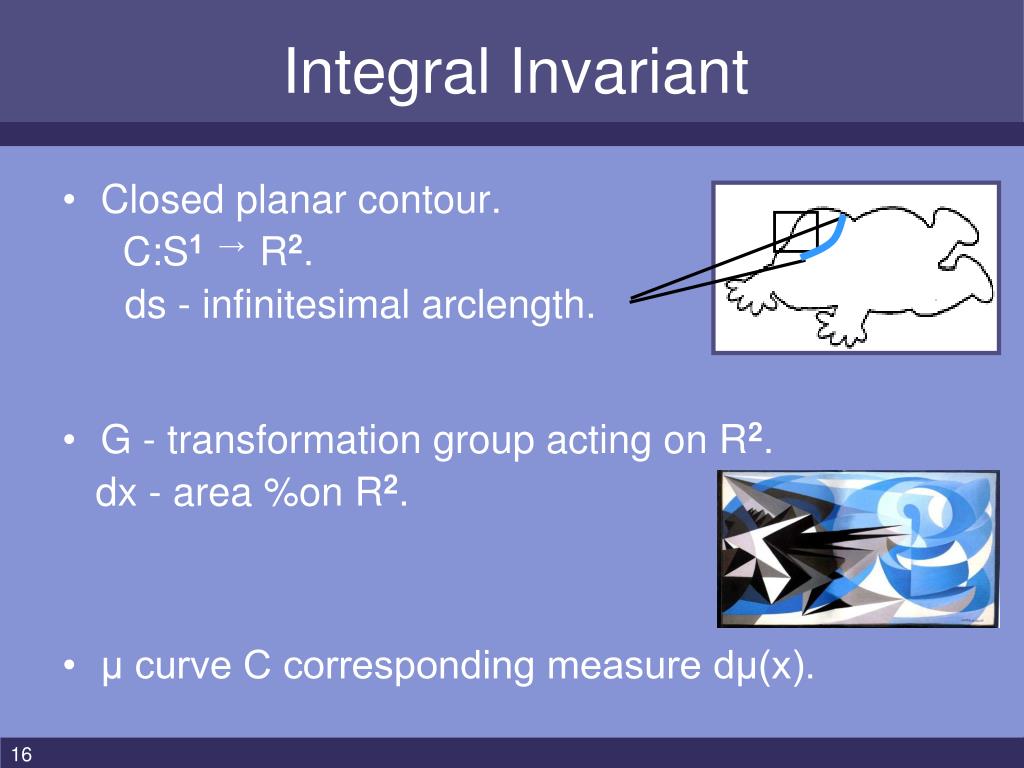 Integral Invariant

• Closed planar contour.
C:S$^1$ → R$^2$.
ds - infinitesimal arclength.

• G - transformation group acting on R$^2$.
dx - area %on R$^2$.

• μ curve C corresponding measure dμ(x).

16